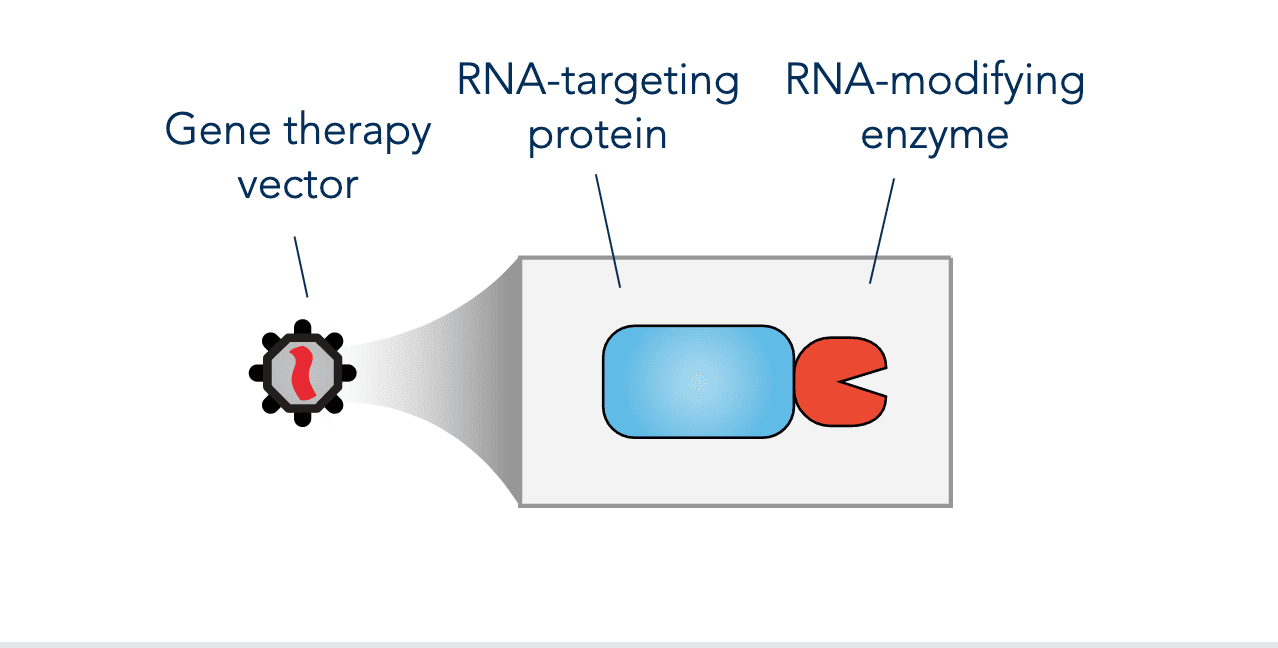 Gene therapy vector

RNA-targeting protein

RNA-modifying enzyme